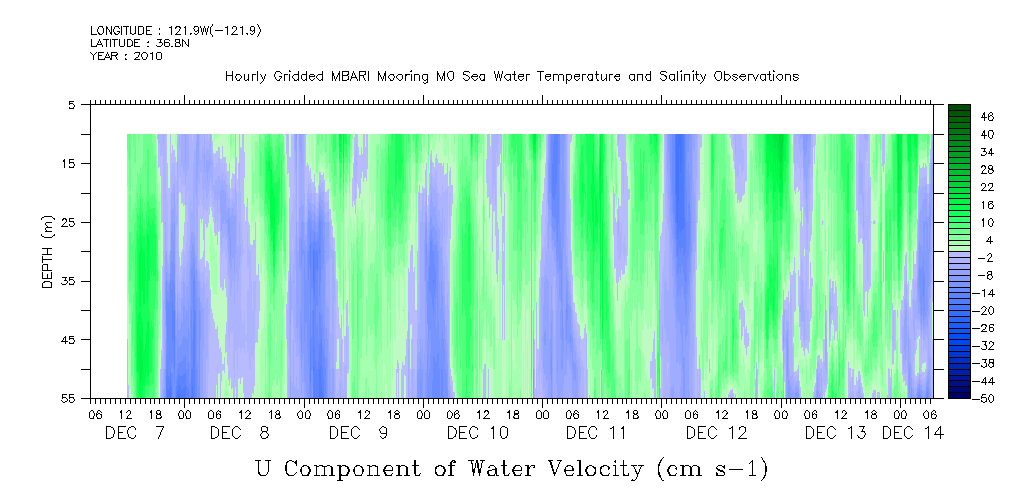 LONGITUDE : 121.9W(-121.9)
LATITUDE : 36.8N
YEAR : 2010

Hourly Gridded MBARI Mooring M0 Sea Water Temperature and Salinity Observations

DEPTH (m)

5
15
25
35
45
55

46
40
34
28
22
16
10
4
-2
-8
-14
-20
-26
-32
-38
-44
-50

06 12 18 00 06 12 18 00 06 12 18 00 06 12 18 00 06 12 18 00 06 12 18 00 06 12 18 00 06

DEC 7 DEC 8 DEC 9 DEC 10 DEC 11 DEC 12 DEC 13 DEC 14

U Component of Water Velocity (cm s-1)